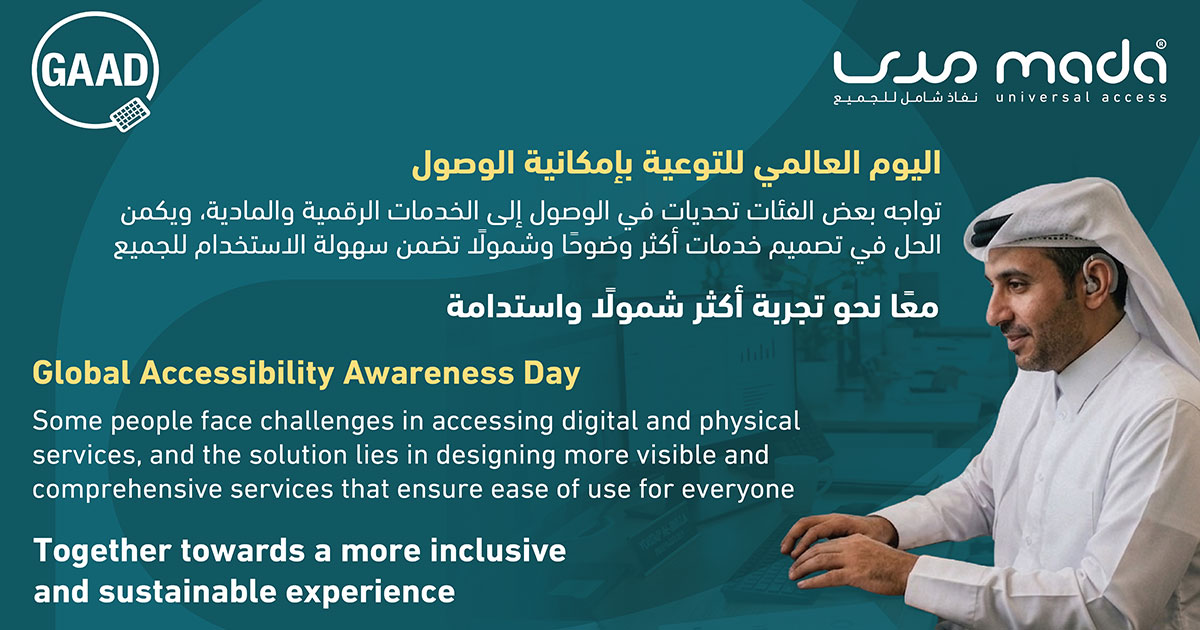 GAAD

مدى mada®
نفاذ شامل للجميع universal access

اليوم العالمي للتوعية بإمكانية الوصول

تواجه بعض الفئات تحديات في الوصول إلى الخدمات الرقمية والمادية، ويكمن الحل في تصميم خدمات أكثر وضوحًا وشمولًا تضمن سهولة الاستخدام للجميع

معًا نحو تجربة أكثر شمولًا واستدامة

Global Accessibility Awareness Day

Some people face challenges in accessing digital and physical services, and the solution lies in designing more visible and comprehensive services that ensure ease of use for everyone

Together towards a more inclusive and sustainable experience